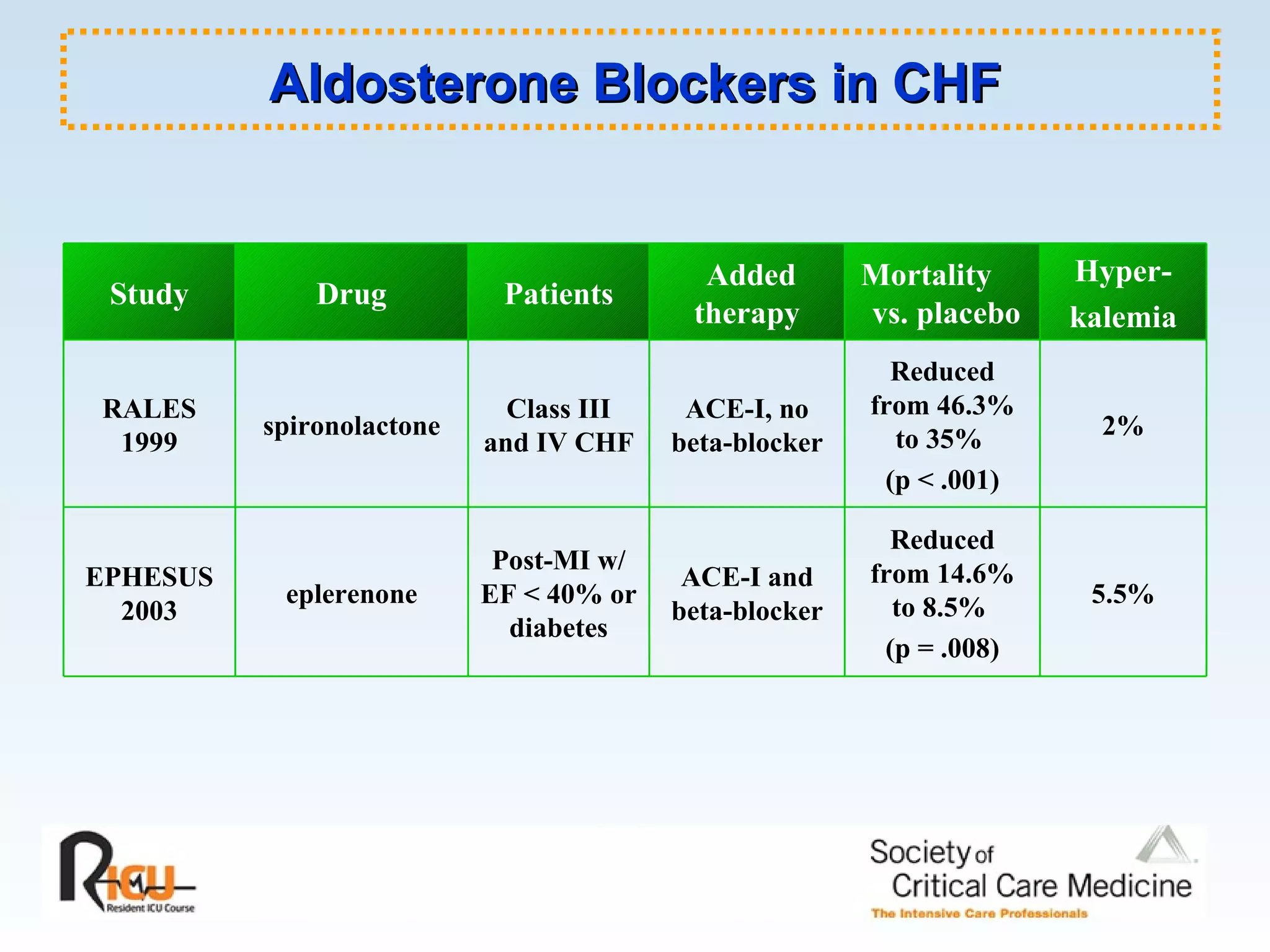 Aldosterone Blockers in CHF

| Study | Drug | Patients | Added therapy | Mortality vs. placebo | Hyper-kalemia |
|---|---|---|---|---|---|
| RALES 1999 | spironolactone | Class III and IV CHF | ACE-I, no beta-blocker | Reduced from 46.3% to 35% (p < .001) | 2% |
| EPHESUS 2003 | eplerenone | Post-MI w/ EF < 40% or diabetes | ACE-I and beta-blocker | Reduced from 14.6% to 8.5% (p = .008) | 5.5% |

RICU Resident ICU Course

Society of Critical Care Medicine
The Intensive Care Professionals